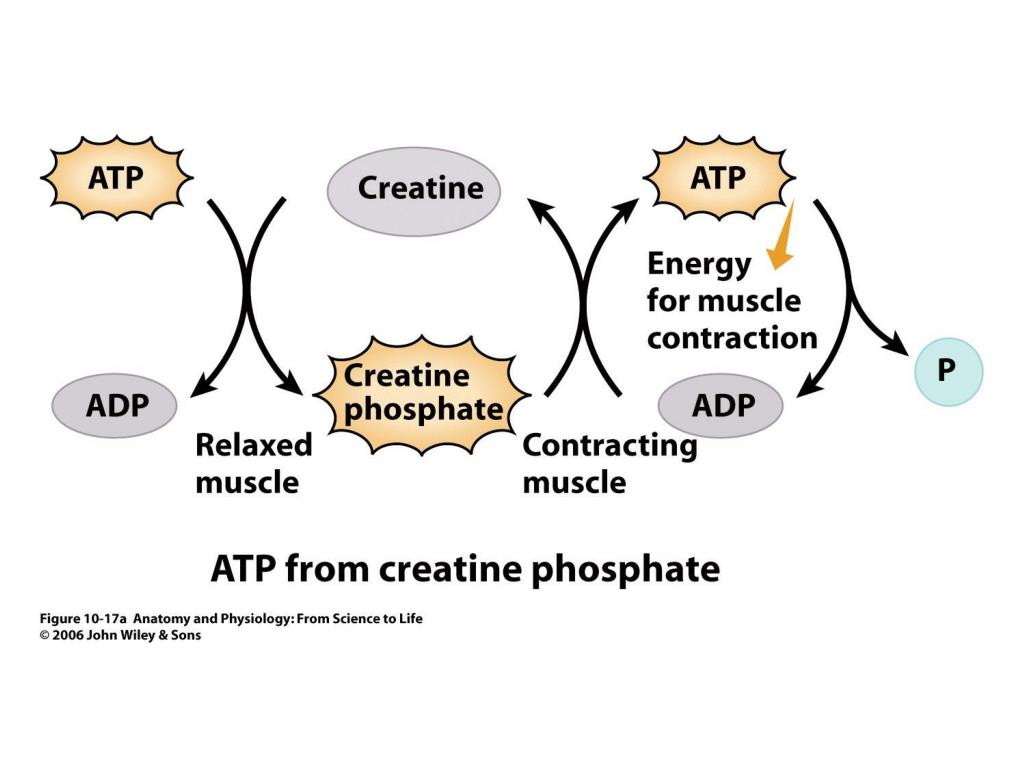 ATP

Creatine

ATP

Energy for muscle contraction

ADP

Creatine phosphate

ADP

P

Relaxed muscle

Contracting muscle

ATP from creatine phosphate

Figure 10-17a Anatomy and Physiology: From Science to Life
© 2006 John Wiley & Sons